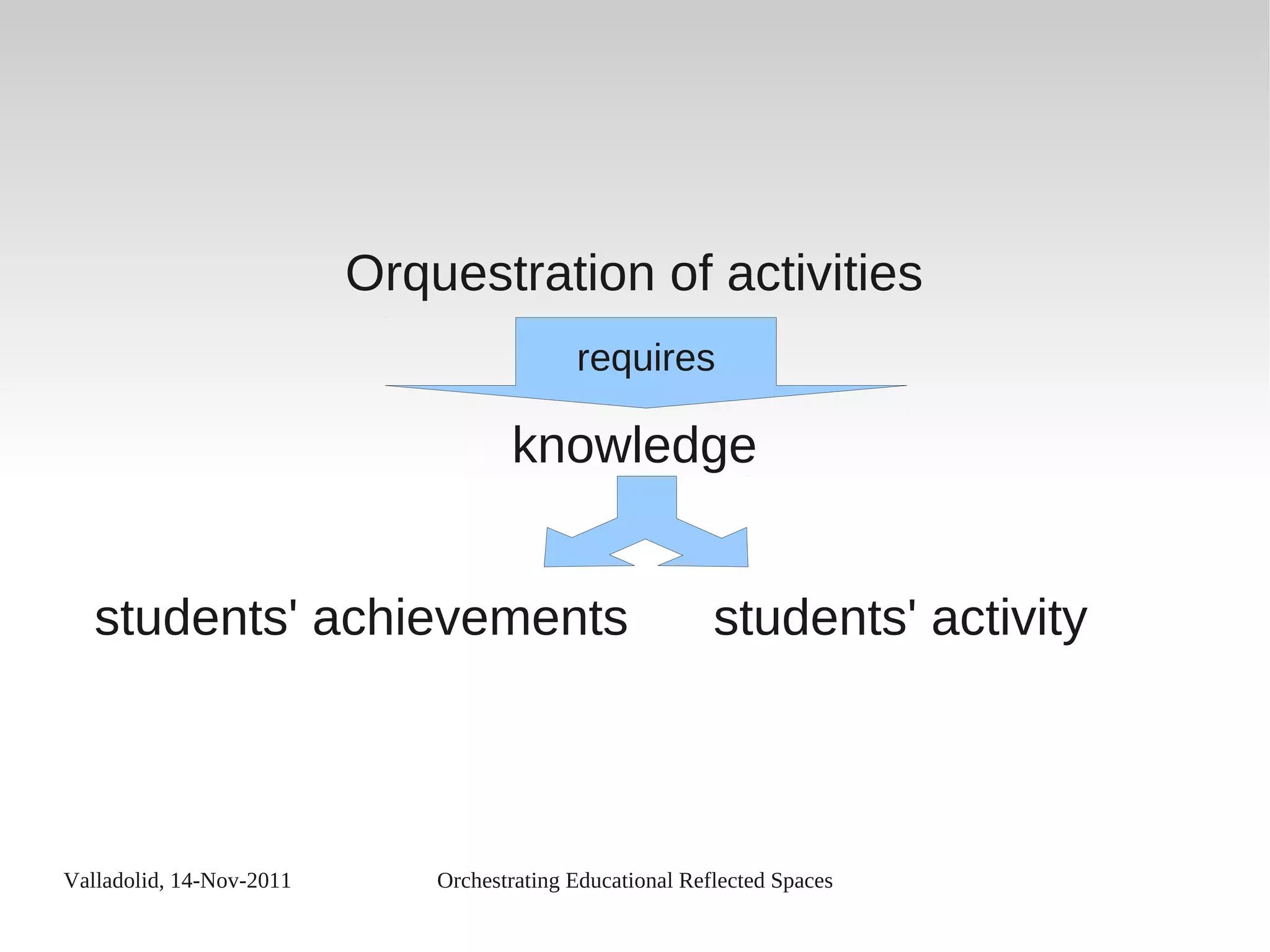 Orquestration of activities

requires

knowledge

students' achievements

students' activity

Valladolid, 14-Nov-2011

Orchestrating Educational Reflected Spaces